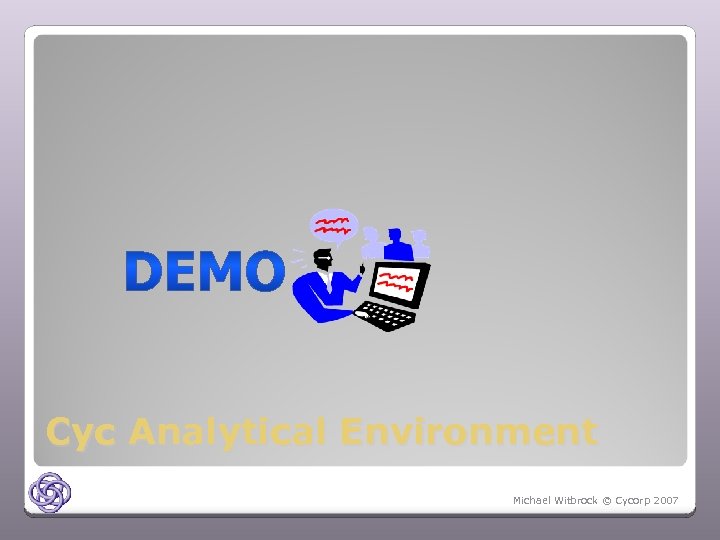 DEMO

Cyc Analytical Environment

Michael Witbrock © Cycorp 2007